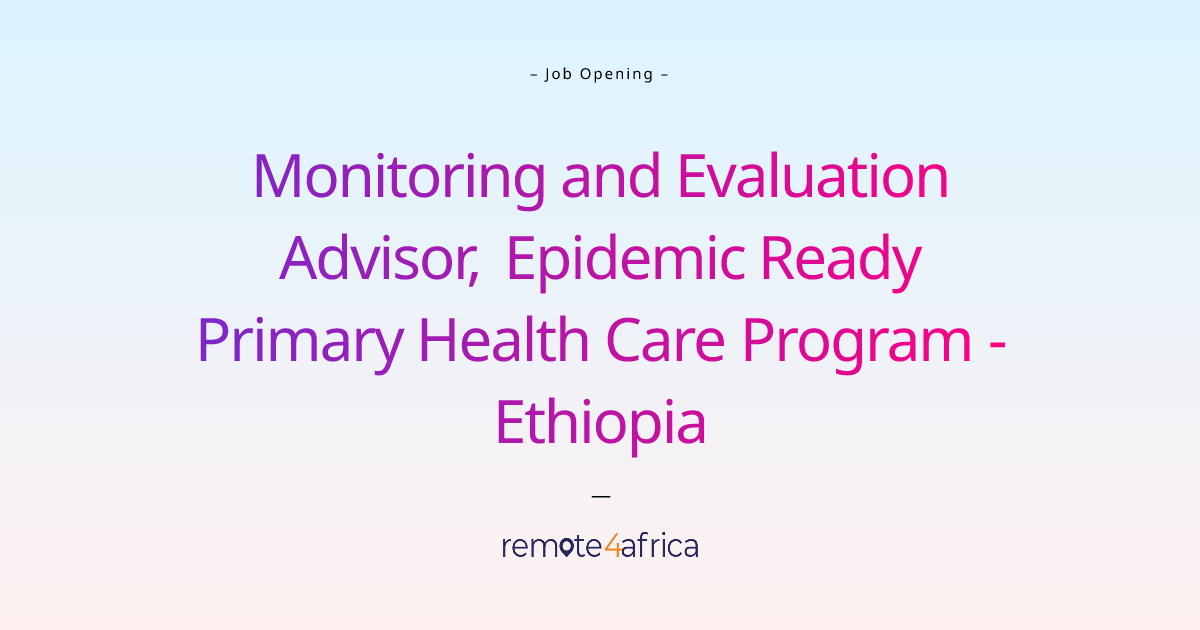 – Job Opening –

Monitoring and Evaluation Advisor, Epidemic Ready Primary Health Care Program - Ethiopia

—

remote4africa